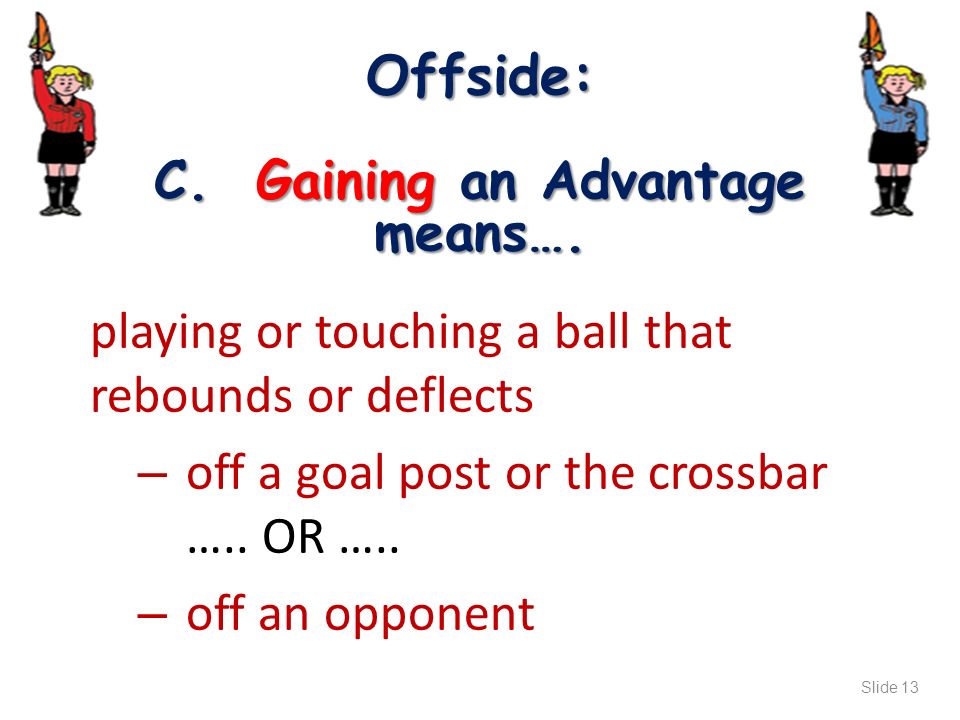 Offside:

C. Gaining an Advantage means….

playing or touching a ball that rebounds or deflects

– off a goal post or the crossbar
….. OR …..

– off an opponent

Slide 13